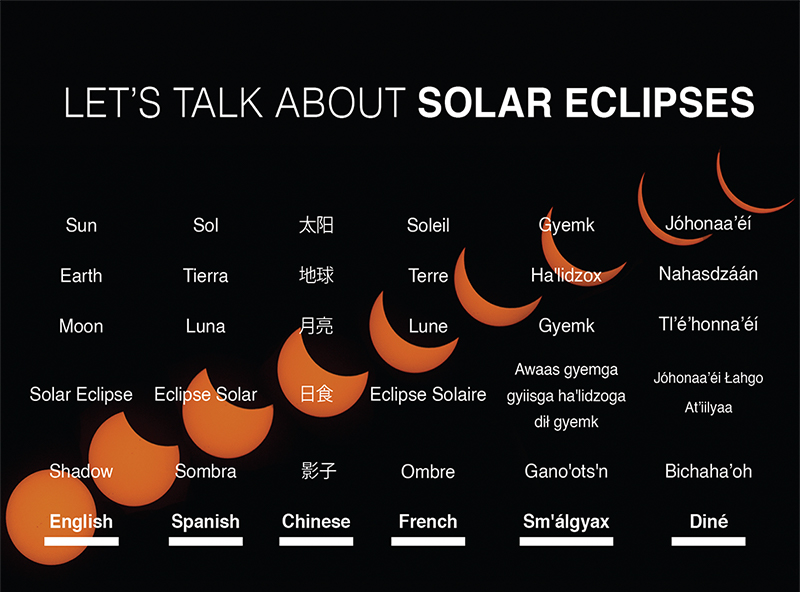 LET'S TALK ABOUT **SOLAR ECLIPSES**

| Sun | Sol | 太阳 | Soleil | Gyemk | Jóhonaa'éí |
|---|---|---|---|---|---|
| Earth | Tierra | 地球 | Terre | Ha'lidzox | Nahasdzáán |
| Moon | Luna | 月亮 | Lune | Gyemk | Tl'é'honna'éí |
| Solar Eclipse | Eclipse Solar | 日食 | Eclipse Solaire | Awaas gyemga gyiisga ha'lidzoga dił gyemk | Jóhonaa'éi Łahgo At'iilyaa |
| Shadow | Sombra | 影子 | Ombre | Gano'ots'n | Bichaha'oh |
| **English** | **Spanish** | **Chinese** | **French** | **Sm'álgyax** | **Diné** |